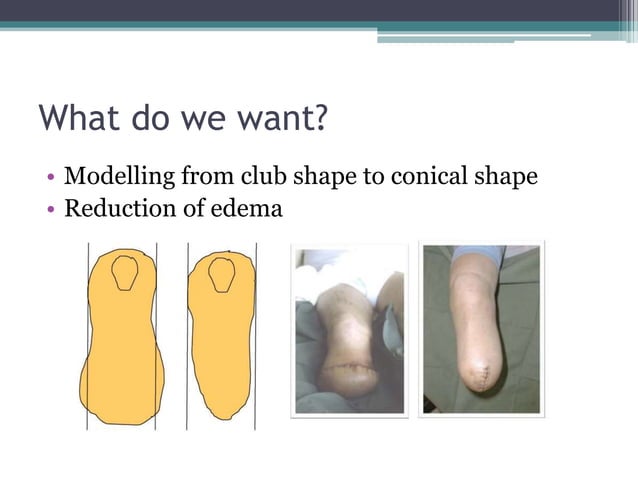 What do we want?

• Modelling from club shape to conical shape
• Reduction of edema